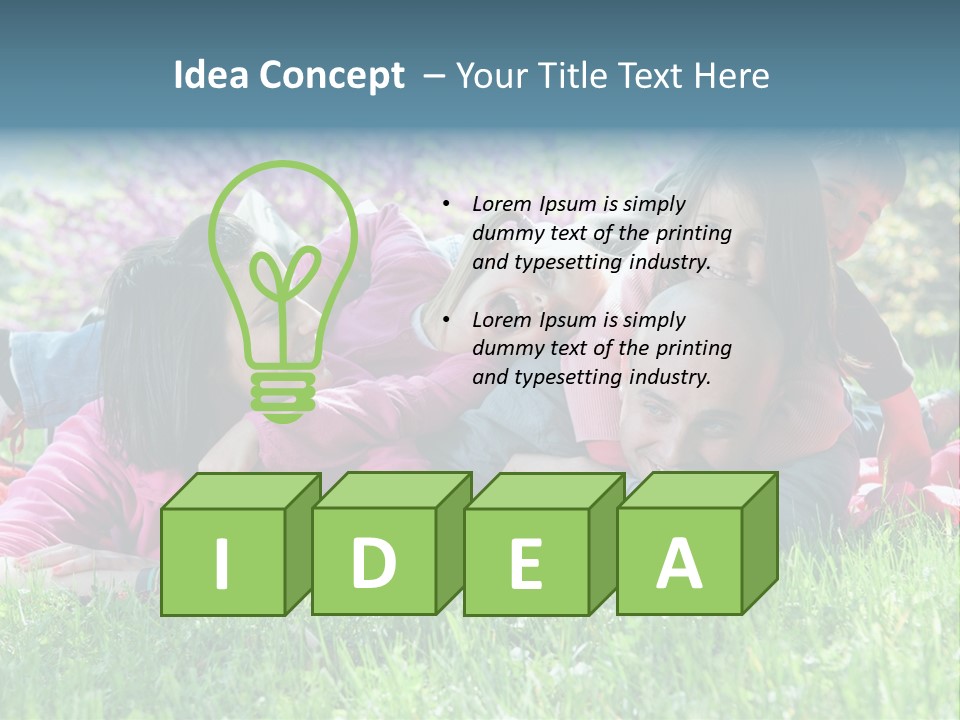 Idea Concept – Your Title Text Here

• Lorem Ipsum is simply dummy text of the printing and typesetting industry.

• Lorem Ipsum is simply dummy text of the printing and typesetting industry.

I D E A